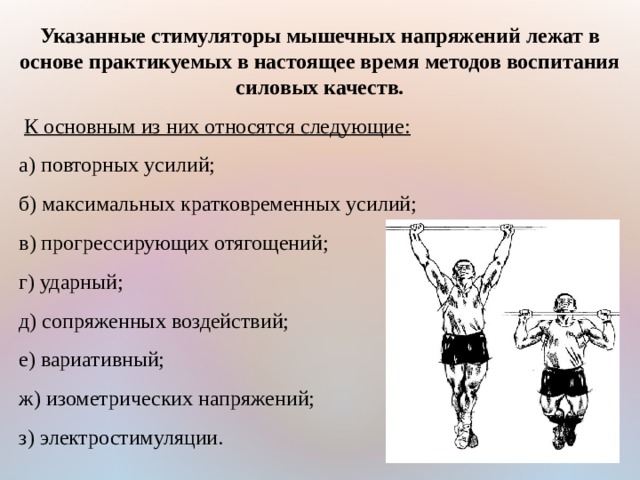 Указанные стимуляторы мышечных напряжений лежат в основе практикуемых в настоящее время методов воспитания силовых качеств.

К основным из них относятся следующие:

а) повторных усилий;

б) максимальных кратковременных усилий;

в) прогрессирующих отягощений;

г) ударный;

д) сопряженных воздействий;

е) вариативный;

ж) изометрических напряжений;

з) электростимуляции.